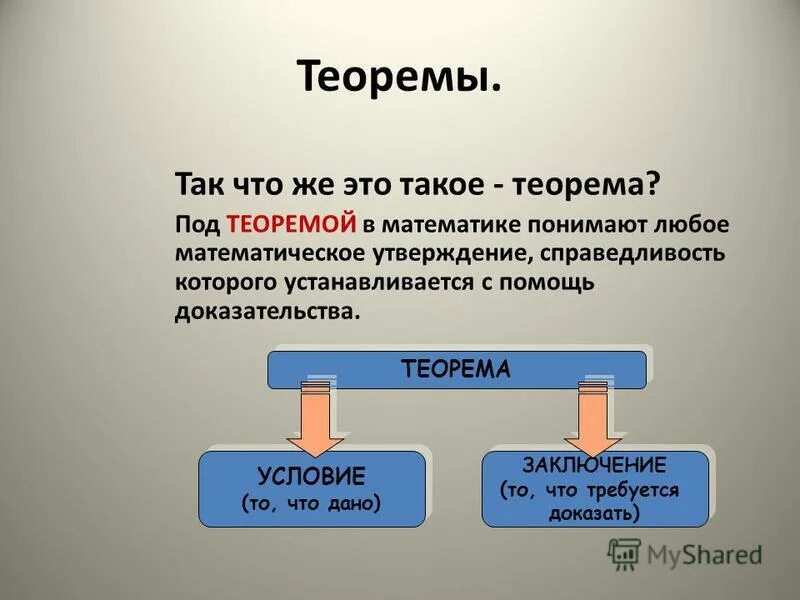 Теоремы.

Так что же это такое - теорема?

Под ТЕОРЕМОЙ в математике понимают любое математическое утверждение, справедливость которого устанавливается с помощь доказательства.

ТЕОРЕМА

УСЛОВИЕ
(то, что дано)

ЗАКЛЮЧЕНИЕ
(то, что требуется доказать)

MyShared